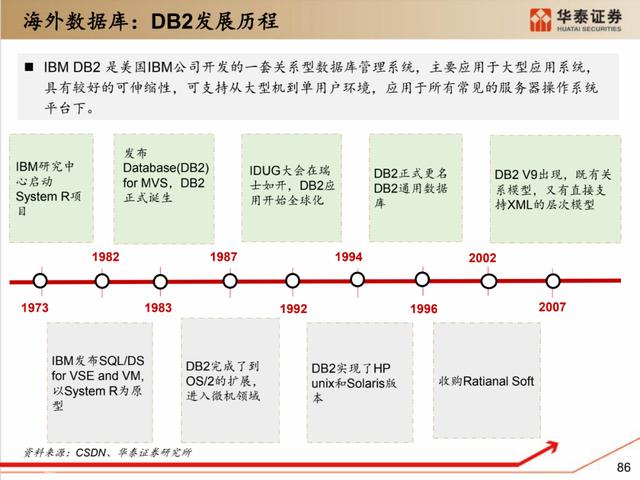 海外数据库：DB2发展历程

华泰证券
HUATAI SECURITIES

■ IBM DB2 是美国IBM公司开发的一套关系型数据库管理系统，主要应用于大型应用系统，具有较好的可伸缩性，可支持从大型机到单用户环境，应用于所有常见的服务器操作系统平台下。

IBM研究中心启动System R项目

发布Database(DB2) for MVS，DB2正式诞生

IDUG大会在瑞士如开，DB2应用开始全球化

DB2正式更名DB2通用数据库

DB2 V9出现，既有关系模型，又有直接支持XML的层次模型

1982

1987

1994

2002

1973

1983

1992

1996

2007

IBM发布SQL/DS for VSE and VM，以System R为原型

DB2完成了到OS/2的扩展，进入微机领域

DB2实现了HP unix和Solaris版本

收购Ratianal Soft

资料来源：CSDN、华泰证券研究所

86